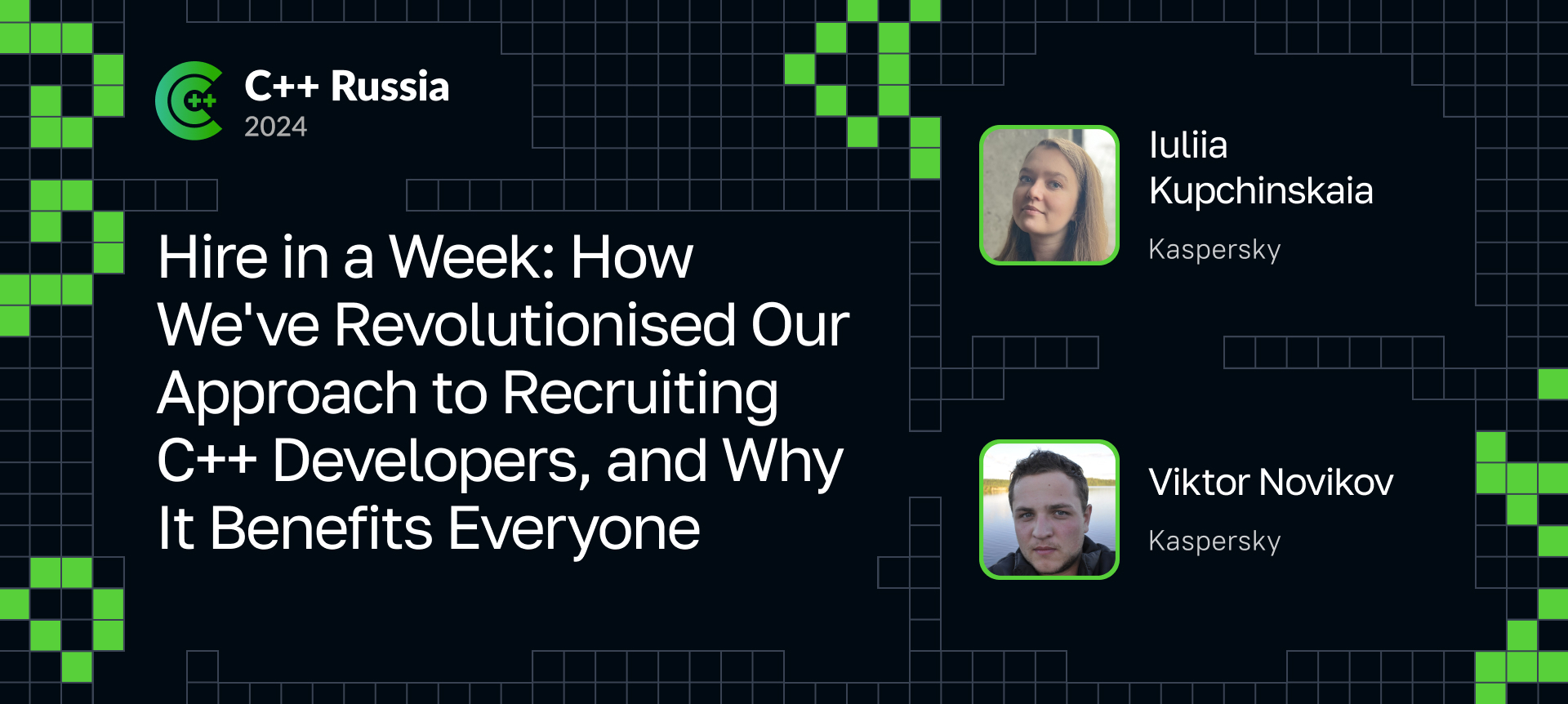 C++ Russia
2024

Hire in a Week: How We've Revolutionised Our Approach to Recruiting C++ Developers, and Why It Benefits Everyone

Iuliia Kupchinskaia
Kaspersky

Viktor Novikov
Kaspersky